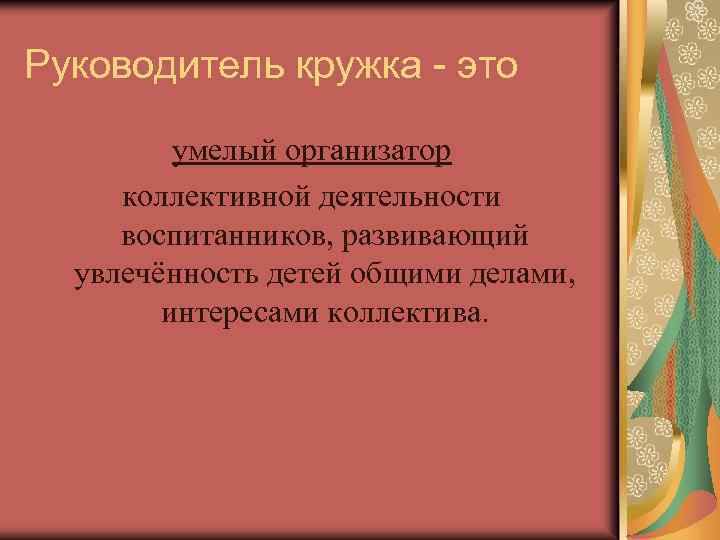 Руководитель кружка - это

умелый организатор коллективной деятельности воспитанников, развивающий увлечённость детей общими делами, интересами коллектива.